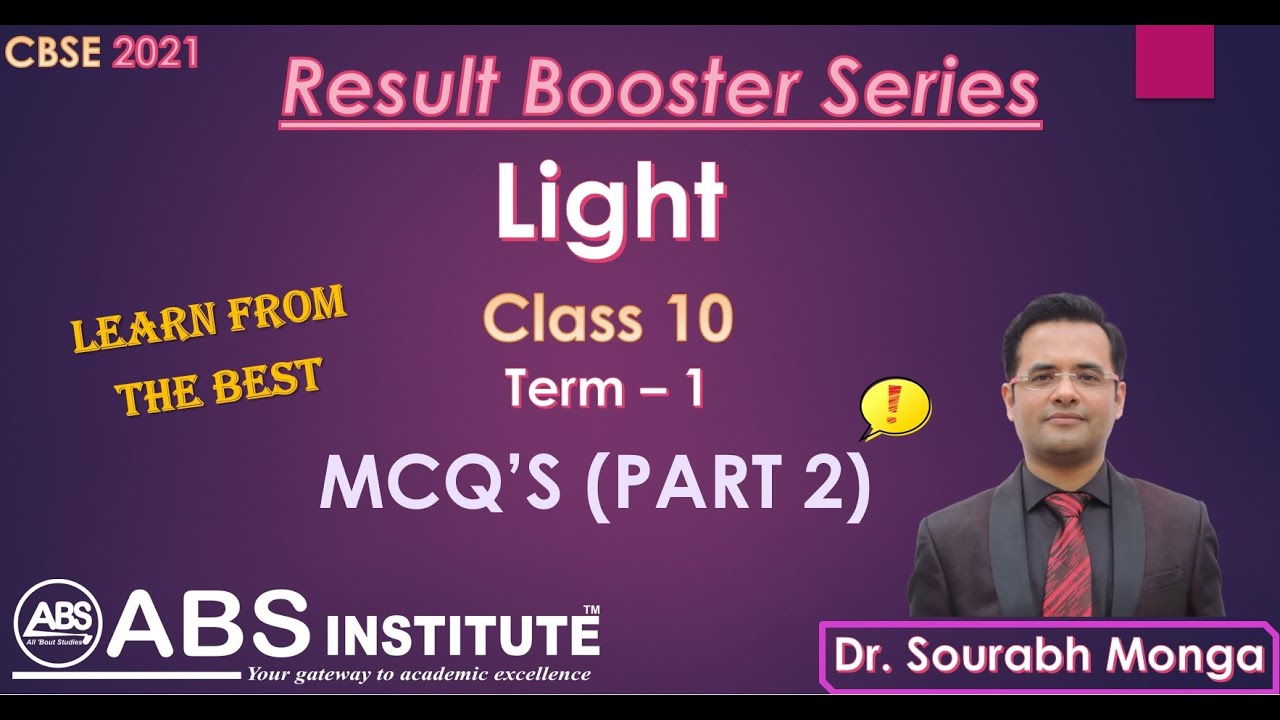 CBSE 2021

Result Booster Series

Light

Class 10

Term – 1

LEARN FROM THE BEST

!

MCQ'S (PART 2)

ABS All 'Bout Studies

ABS INSTITUTE™

Your gateway to academic excellence

Dr. Sourabh Monga